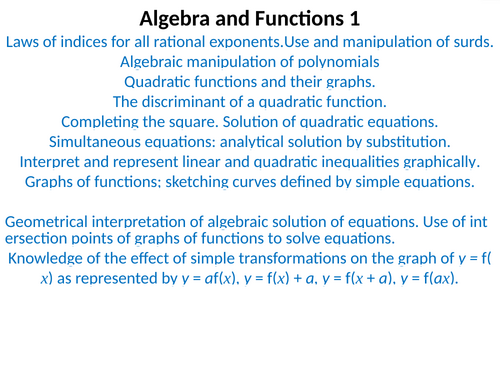 Algebra and Functions 1

Laws of indices for all rational exponents.Use and manipulation of surds.
Algebraic manipulation of polynomials
Quadratic functions and their graphs.
The discriminant of a quadratic function.
Completing the square. Solution of quadratic equations.
Simultaneous equations: analytical solution by substitution.
Interpret and represent linear and quadratic inequalities graphically.
Graphs of functions; sketching curves defined by simple equations.

Geometrical interpretation of algebraic solution of equations. Use of intersection points of graphs of functions to solve equations.
Knowledge of the effect of simple transformations on the graph of $y = f(x)$ as represented by $y = af(x)$, $y = f(x) + a$, $y = f(x + a)$, $y = f(ax)$.